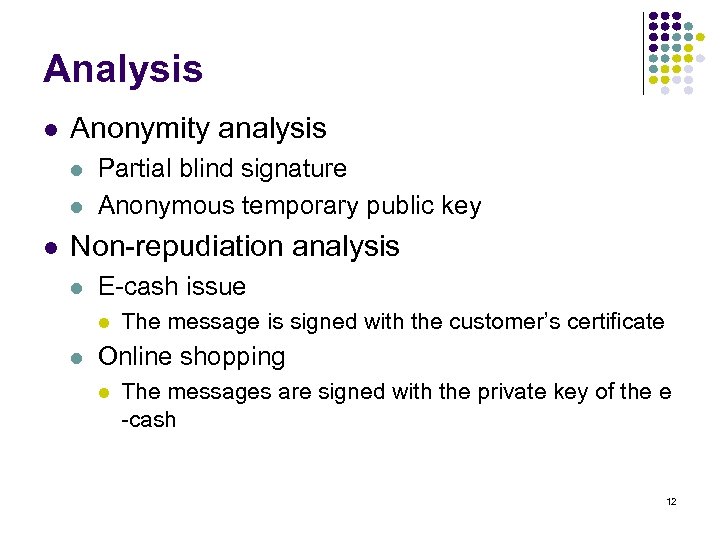 Analysis

- Anonymity analysis
  - Partial blind signature
  - Anonymous temporary public key
- Non-repudiation analysis
  - E-cash issue
    - The message is signed with the customer's certificate
  - Online shopping
    - The messages are signed with the private key of the e -cash

12